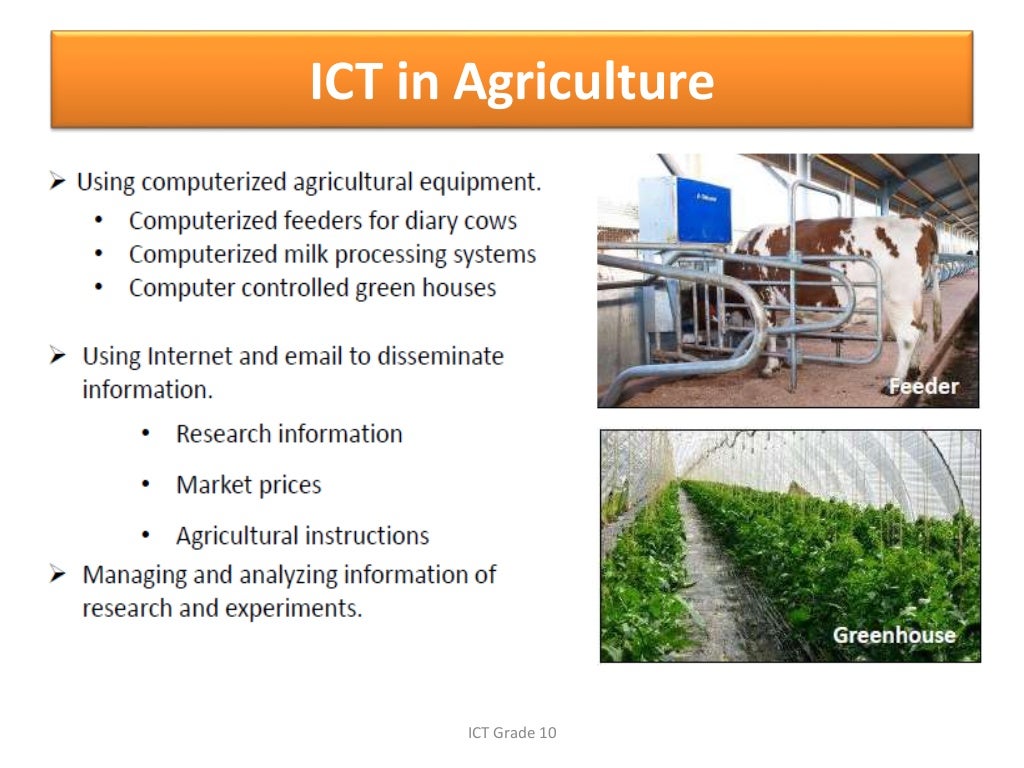 ICT in Agriculture

➢ Using computerized agricultural equipment.
• Computerized feeders for diary cows
• Computerized milk processing systems
• Computer controlled green houses

➢ Using Internet and email to disseminate information.
• Research information
• Market prices
• Agricultural instructions

➢ Managing and analyzing information of research and experiments.

Feeder

Greenhouse

ICT Grade 10